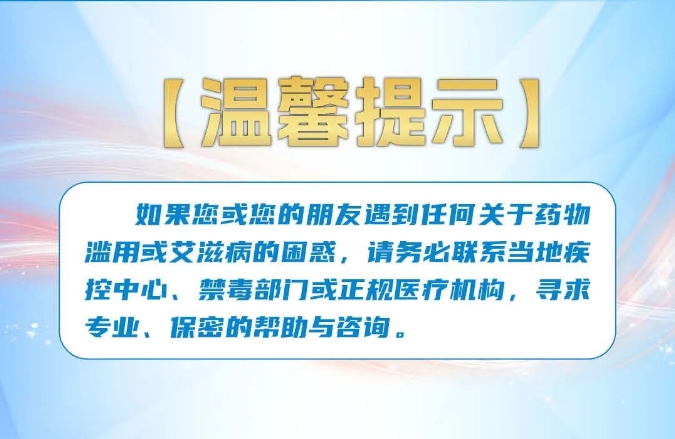 【温馨提示】

如果您或您的朋友遇到任何关于药物滥用或艾滋病的困惑，请务必联系当地疾控中心、禁毒部门或正规医疗机构，寻求专业、保密的帮助与咨询。